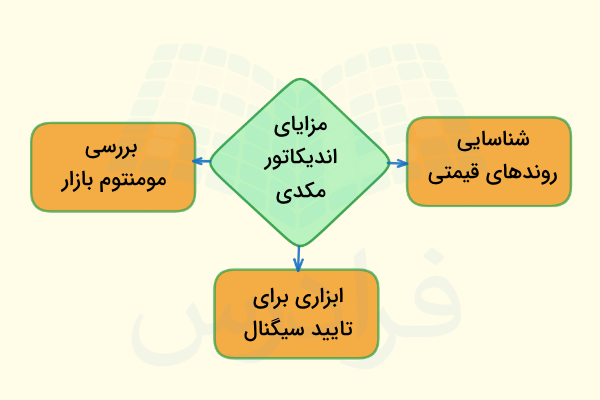 مزایای اندیکاتور مکدی

شناسایی روندهای قیمتی

بررسی مومنتوم بازار

ابزاری برای تایید سیگنال

فرادرس